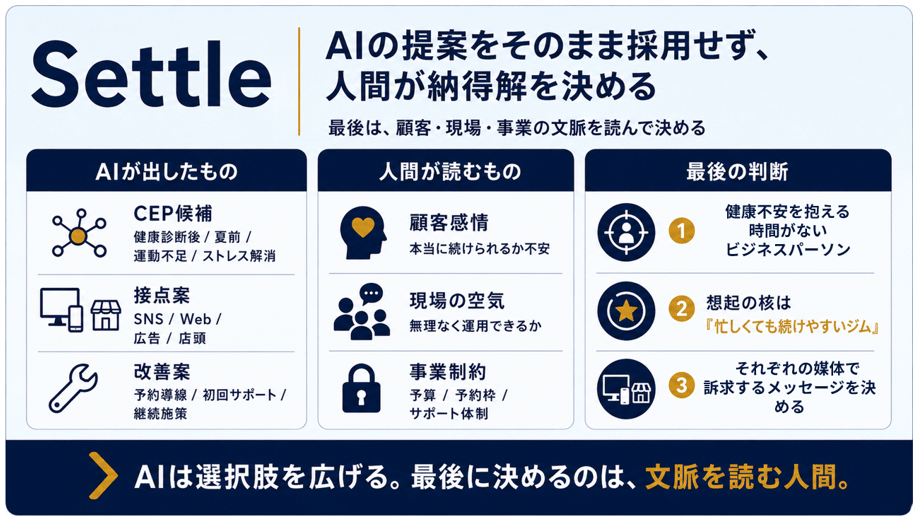 Settle

AIの提案をそのまま採用せず、人間が納得解を決める

最後は、顧客・現場・事業の文脈を読んで決める

AIが出したもの

CEP候補
健康診断後 / 夏前 / 運動不足 / ストレス解消

接点案
SNS / Web / 広告 / 店頭

改善案
予約導線 / 初回サポート / 継続施策

人間が読むもの

顧客感情
本当に続けられるか不安

現場の空気
無理なく運用できるか

事業制約
予算 / 予約枠 / サポート体制

最後の判断

1 健康不安を抱える時間がないビジネスパーソン

2 想起の核は『忙しくても続けやすいジム』

3 それぞれの媒体で訴求するメッセージを決める

AIは選択肢を広げる。最後に決めるのは、文脈を読む人間。